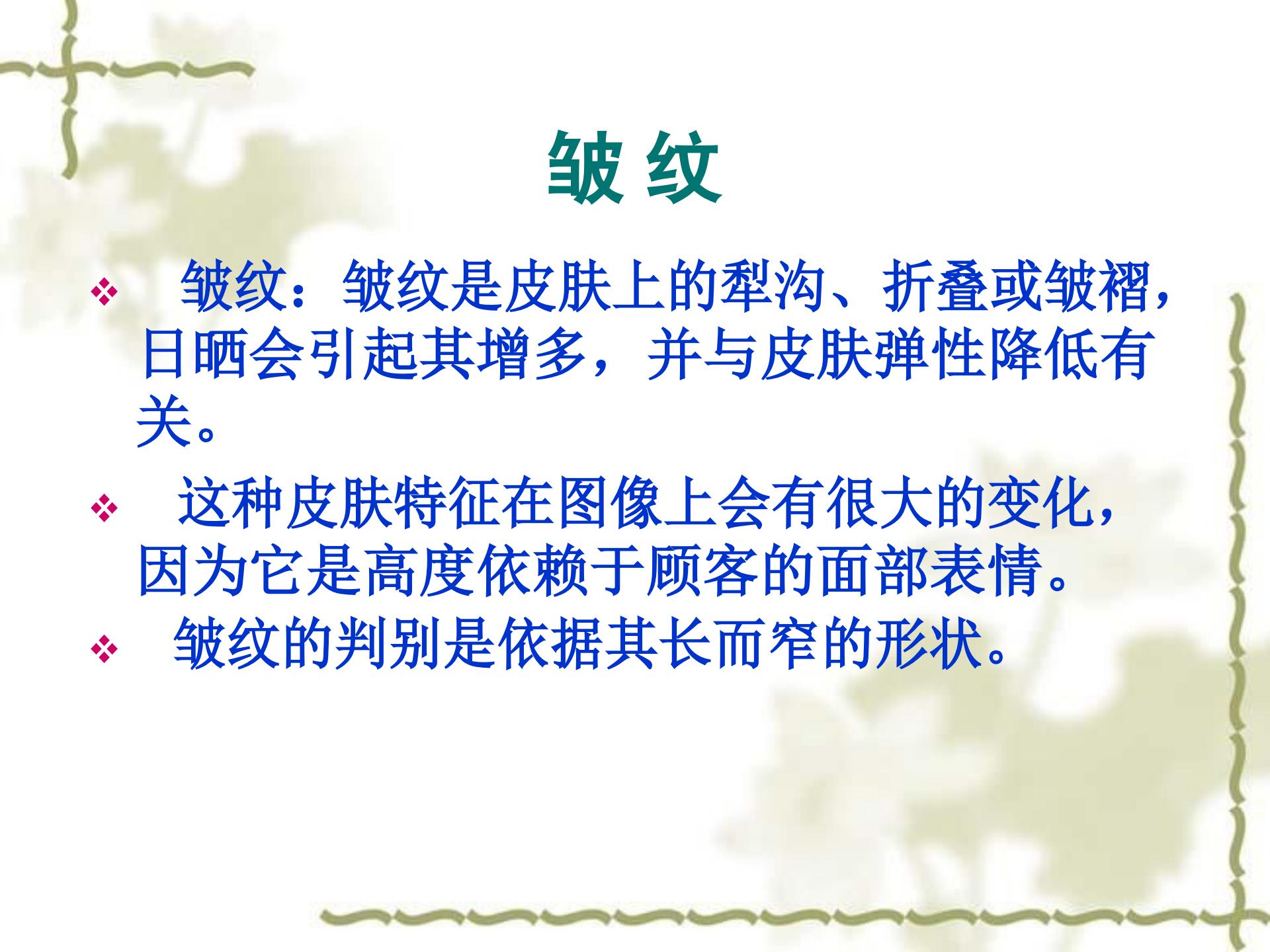 皱 纹

❖ 皱纹：皱纹是皮肤上的犁沟、折叠或皱褶，日晒会引起其增多，并与皮肤弹性降低有关。

❖ 这种皮肤特征在图像上会有很大的变化，因为它是高度依赖于顾客的面部表情。

❖ 皱纹的判别是依据其长而窄的形状。